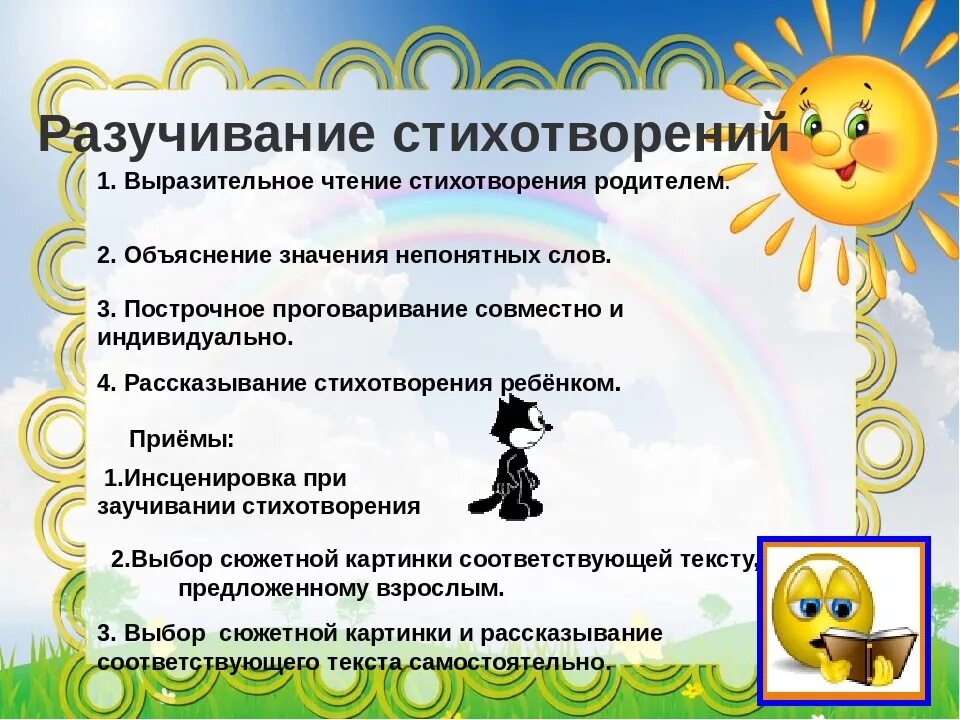 Разучивание стихотворений

1. Выразительное чтение стихотворения родителем.

2. Объяснение значения непонятных слов.

3. Построчное проговаривание совместно и индивидуально.

4. Рассказывание стихотворения ребёнком.

Приёмы:

1.Инсценировка при заучивании стихотворения

2.Выбор сюжетной картинки соответствующей тексту, предложенному взрослым.

3. Выбор сюжетной картинки и рассказывание соответствующего текста самостоятельно.